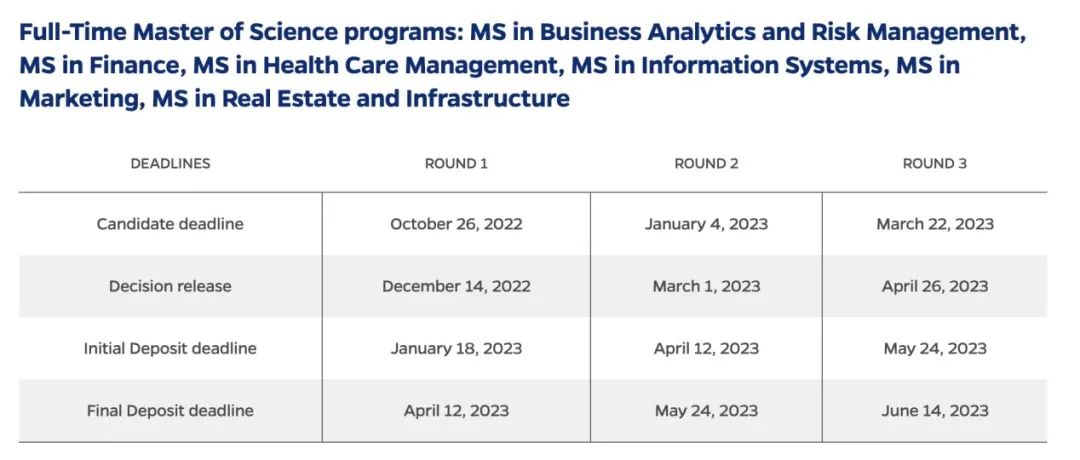 Full-Time Master of Science programs: MS in Business Analytics and Risk Management, MS in Finance, MS in Health Care Management, MS in Information Systems, MS in Marketing, MS in Real Estate and Infrastructure

| DEADLINES | ROUND 1 | ROUND 2 | ROUND 3 |
|---|---|---|---|
| Candidate deadline | October 26, 2022 | January 4, 2023 | March 22, 2023 |
| Decision release | December 14, 2022 | March 1, 2023 | April 26, 2023 |
| Initial Deposit deadline | January 18, 2023 | April 12, 2023 | May 24, 2023 |
| Final Deposit deadline | April 12, 2023 | May 24, 2023 | June 14, 2023 |